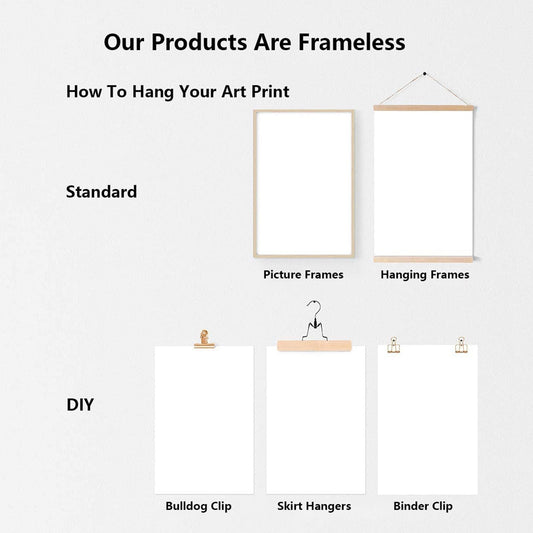 Our Products Are Frameless

How To Hang Your Art Print

Standard

Picture Frames

Hanging Frames

DIY

Bulldog Clip

Skirt Hangers

Binder Clip